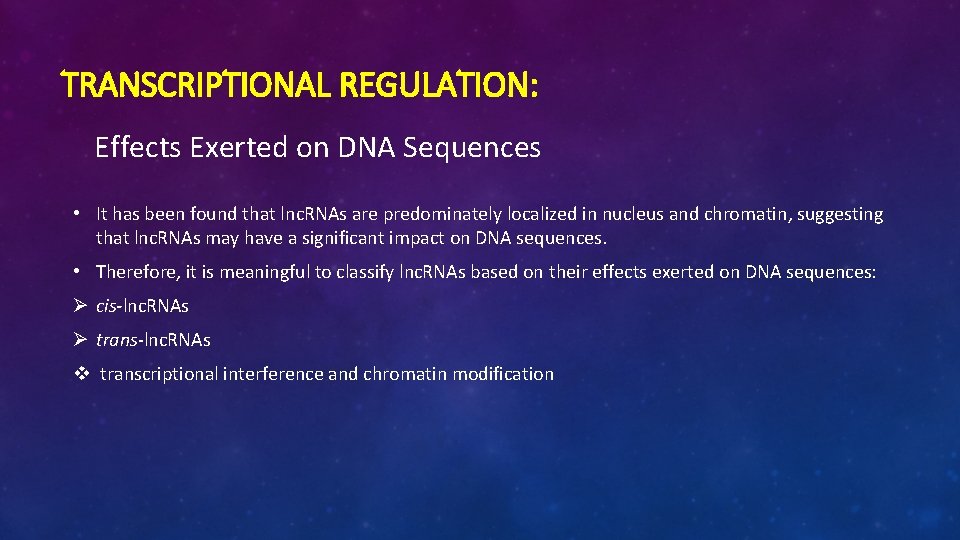 TRANSCRIPTIONAL REGULATION:

Effects Exerted on DNA Sequences

• It has been found that lncRNAs are predominately localized in nucleus and chromatin, suggesting that lncRNAs may have a significant impact on DNA sequences.

• Therefore, it is meaningful to classify lncRNAs based on their effects exerted on DNA sequences:

➢ cis-lncRNAs

➢ trans-lncRNAs

❖ transcriptional interference and chromatin modification